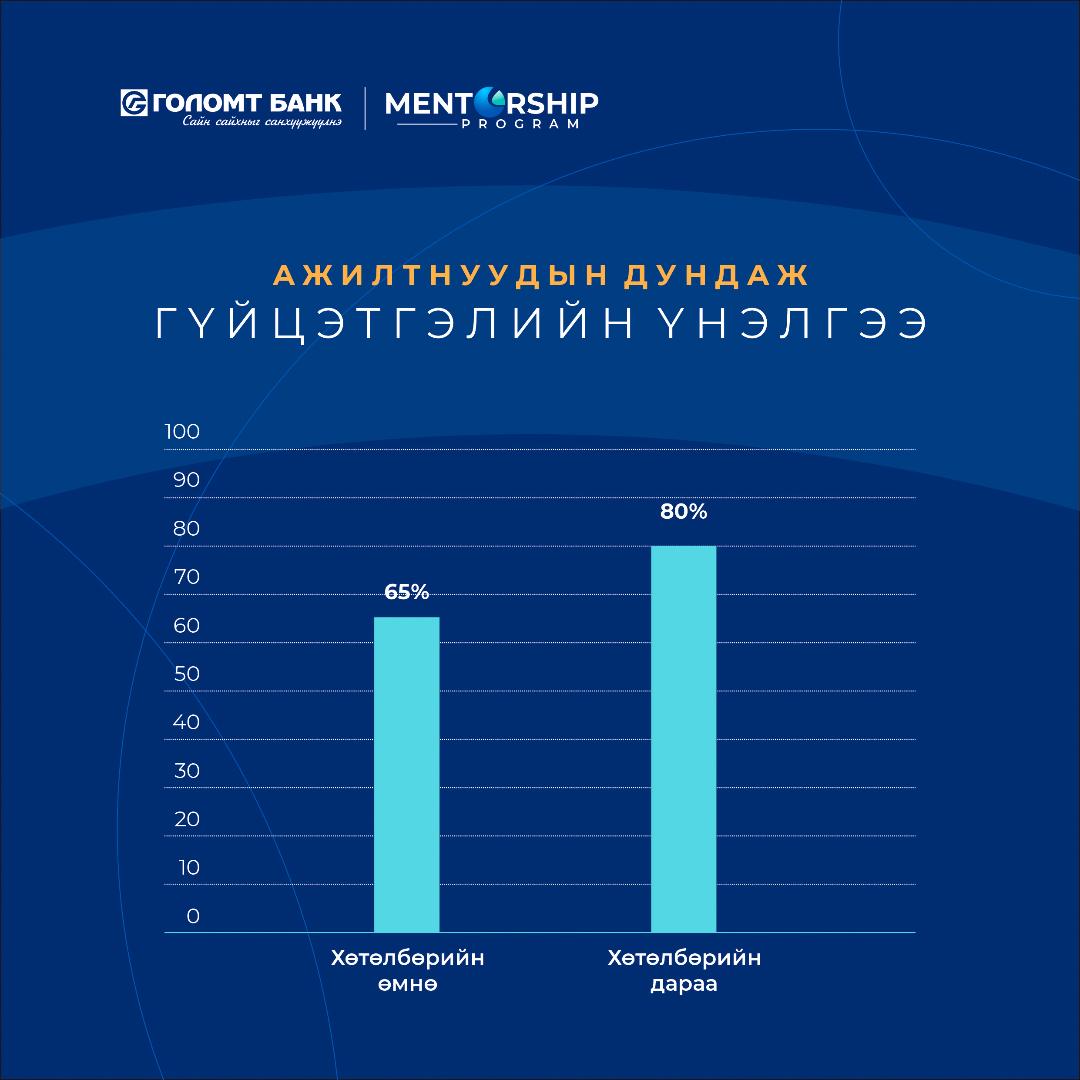 ГОЛОМТ БАНК
Сайн сайхныг санхүүжүүлнэ

MENTORSHIP
PROGRAM

АЖИЛТНУУДЫН ДУНДАЖ
ГҮЙЦЭТГЭЛИЙН ҮНЭЛГЭЭ

100
90
80
70
60
50
40
30
20
10
0

65%
80%

Хөтөлбөрийн өмнө
Хөтөлбөрийн дараа